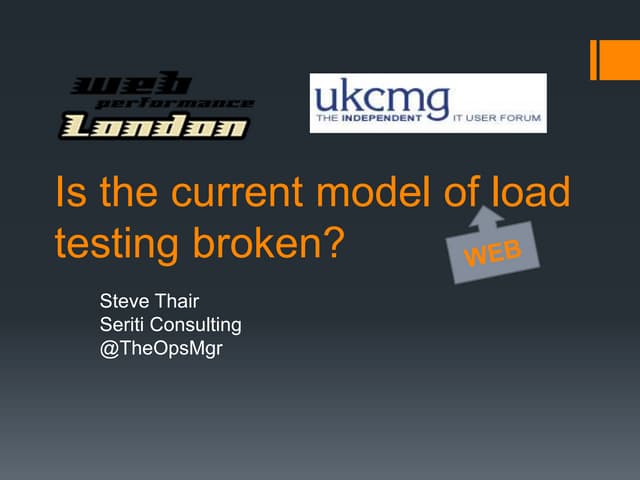 web
performance
London

ukcmg
THE INDEPENDENT IT USER FORUM

Is the current model of load testing broken?

WEB

Steve Thair
Seriti Consulting
@TheOpsMgr